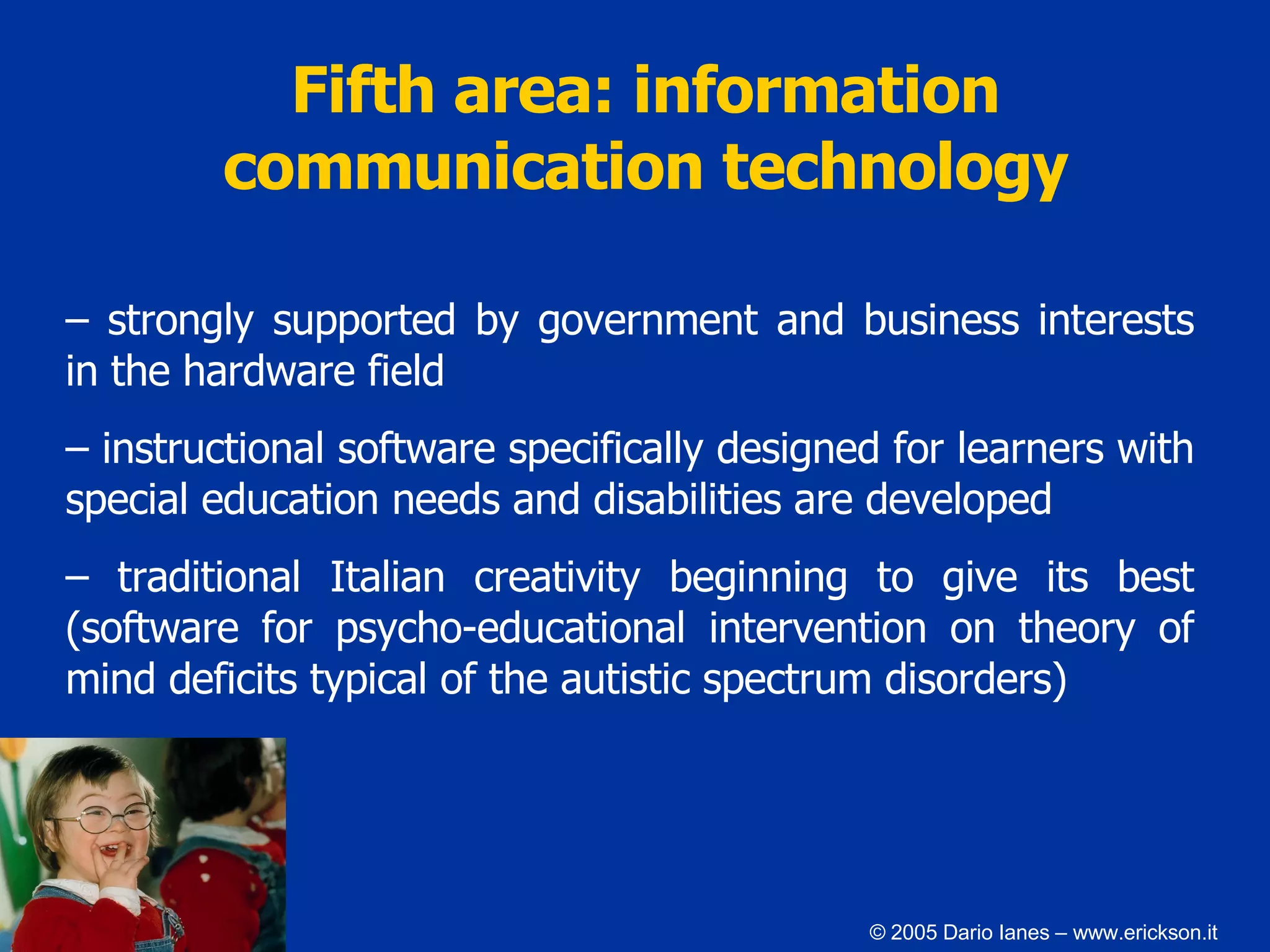 Fifth area: information communication technology

– strongly supported by government and business interests in the hardware field

– instructional software specifically designed for learners with special education needs and disabilities are developed

– traditional Italian creativity beginning to give its best (software for psycho-educational intervention on theory of mind deficits typical of the autistic spectrum disorders)

© 2005 Dario Ianes – www.erickson.it